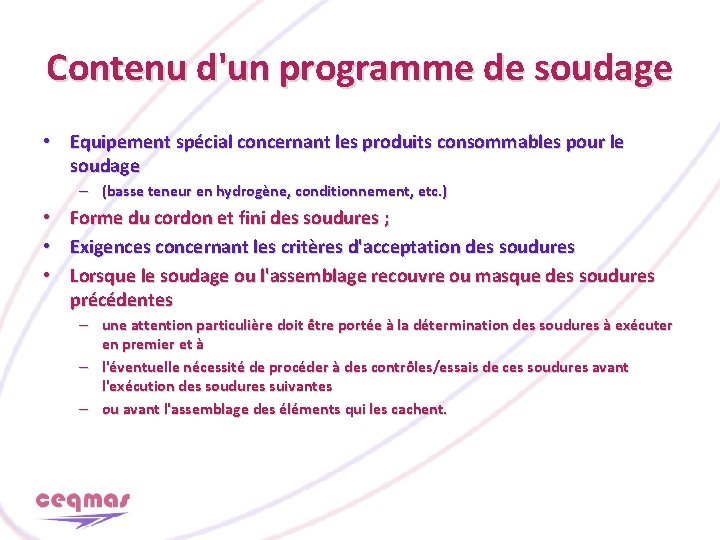 Contenu d'un programme de soudage

• Equipement spécial concernant les produits consommables pour le soudage
– (basse teneur en hydrogène, conditionnement, etc.)
• Forme du cordon et fini des soudures ;
• Exigences concernant les critères d'acceptation des soudures
• Lorsque le soudage ou l'assemblage recouvre ou masque des soudures précédentes
– une attention particulière doit être portée à la détermination des soudures à exécuter en premier et à
– l'éventuelle nécessité de procéder à des contrôles/essais de ces soudures avant l'exécution des soudures suivantes
– ou avant l'assemblage des éléments qui les cachent.

ceqmas